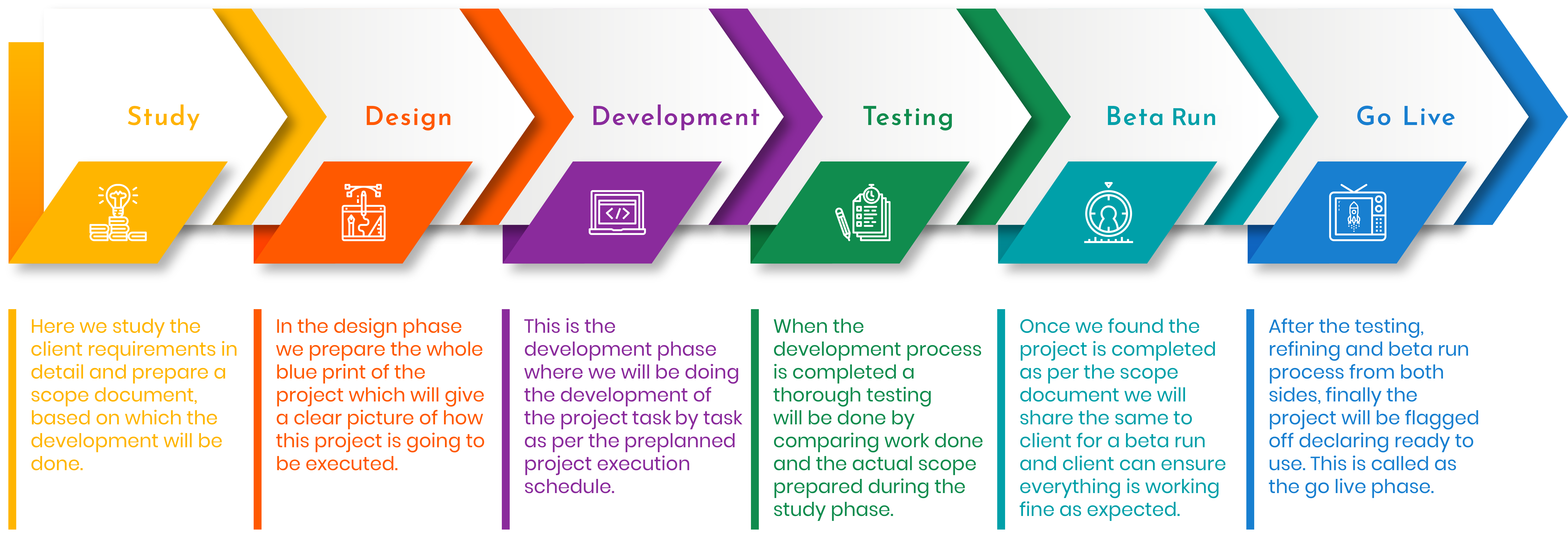 Study

Design

Development

Testing

Beta Run

Go Live

</>

Here we study the client requirements in detail and prepare a scope document, based on which the development will be done.

In the design phase we prepare the whole blue print of the project which will give a clear picture of how this project is going to be executed.

This is the development phase where we will be doing the development of the project task by task as per the preplanned project execution schedule.

When the development process is completed a thorough testing will be done by comparing work done and the actual scope prepared during the study phase.

Once we found the project is completed as per the scope document we will share the same to client for a beta run and client can ensure everything is working fine as expected.

After the testing, refining and beta run process from both sides, finally the project will be flagged off declaring ready to use. This is called as the go live phase.